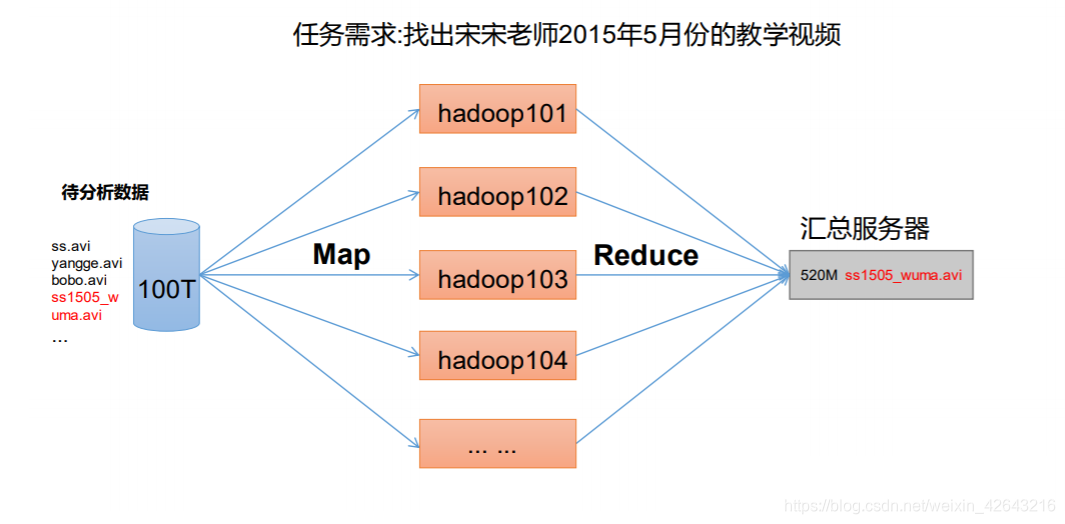 任务需求:找出宋宋老师2015年5月份的教学视频

待分析数据

ss.avi
yangge.avi
bobo.avi
ss1505_wuma.avi
...

100T

Map

hadoop101
hadoop102
hadoop103
hadoop104
... ...

Reduce

汇总服务器

520M ss1505_wuma.avi

https://blog.csdn.net/weixin_42643216